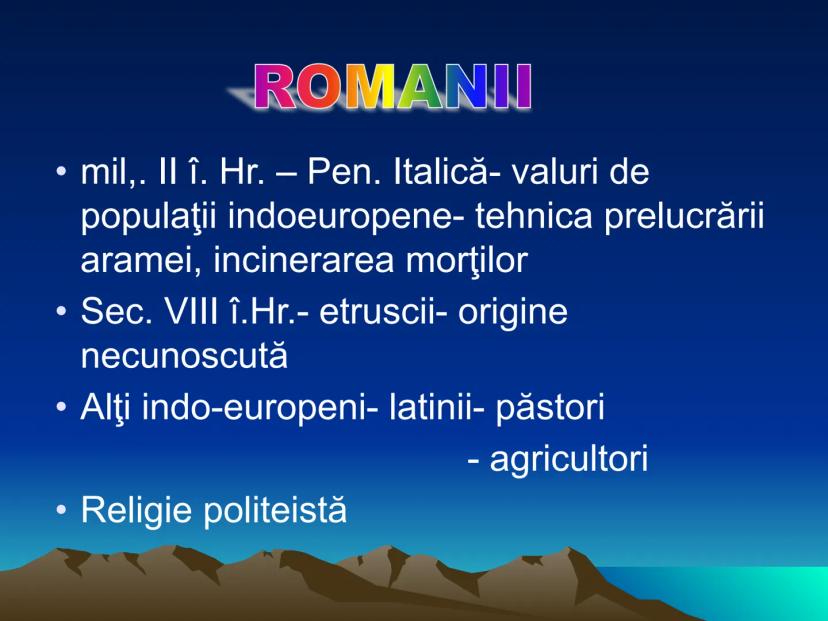 ROMANII

• mil,. II î. Hr. – Pen. Italică- valuri de populaţii indoeuropene- tehnica prelucrării aramei, incinerarea morţilor

• Sec. VIII î.Hr.- etruscii- origine necunoscută

• Alţi indo-europeni- latinii- păstori

- agricultori

• Religie politeistă